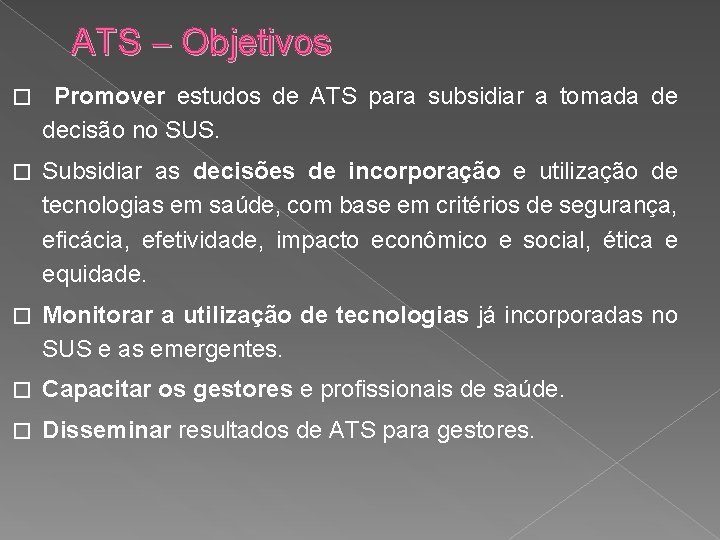 ATS – Objetivos

□ Promover estudos de ATS para subsidiar a tomada de decisão no SUS.

□ Subsidiar as decisões de incorporação e utilização de tecnologias em saúde, com base em critérios de segurança, eficácia, efetividade, impacto econômico e social, ética e equidade.

□ Monitorar a utilização de tecnologias já incorporadas no SUS e as emergentes.

□ Capacitar os gestores e profissionais de saúde.

□ Disseminar resultados de ATS para gestores.